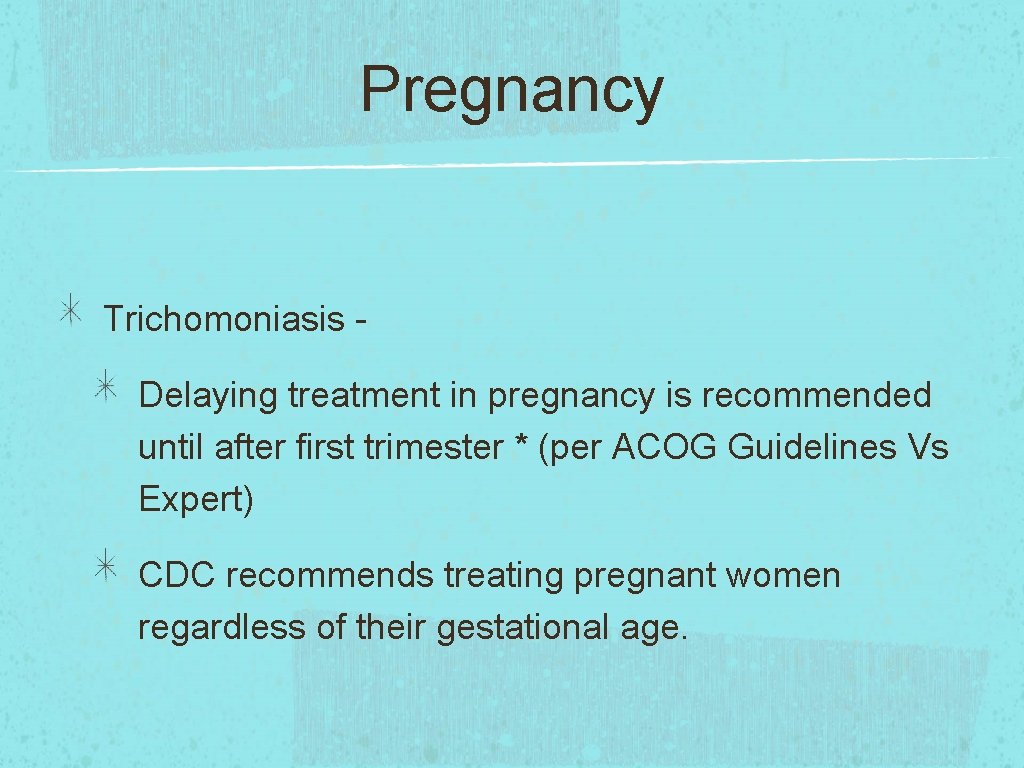 Pregnancy

Trichomoniasis -

Delaying treatment in pregnancy is recommended until after first trimester * (per ACOG Guidelines Vs Expert)

CDC recommends treating pregnant women regardless of their gestational age.